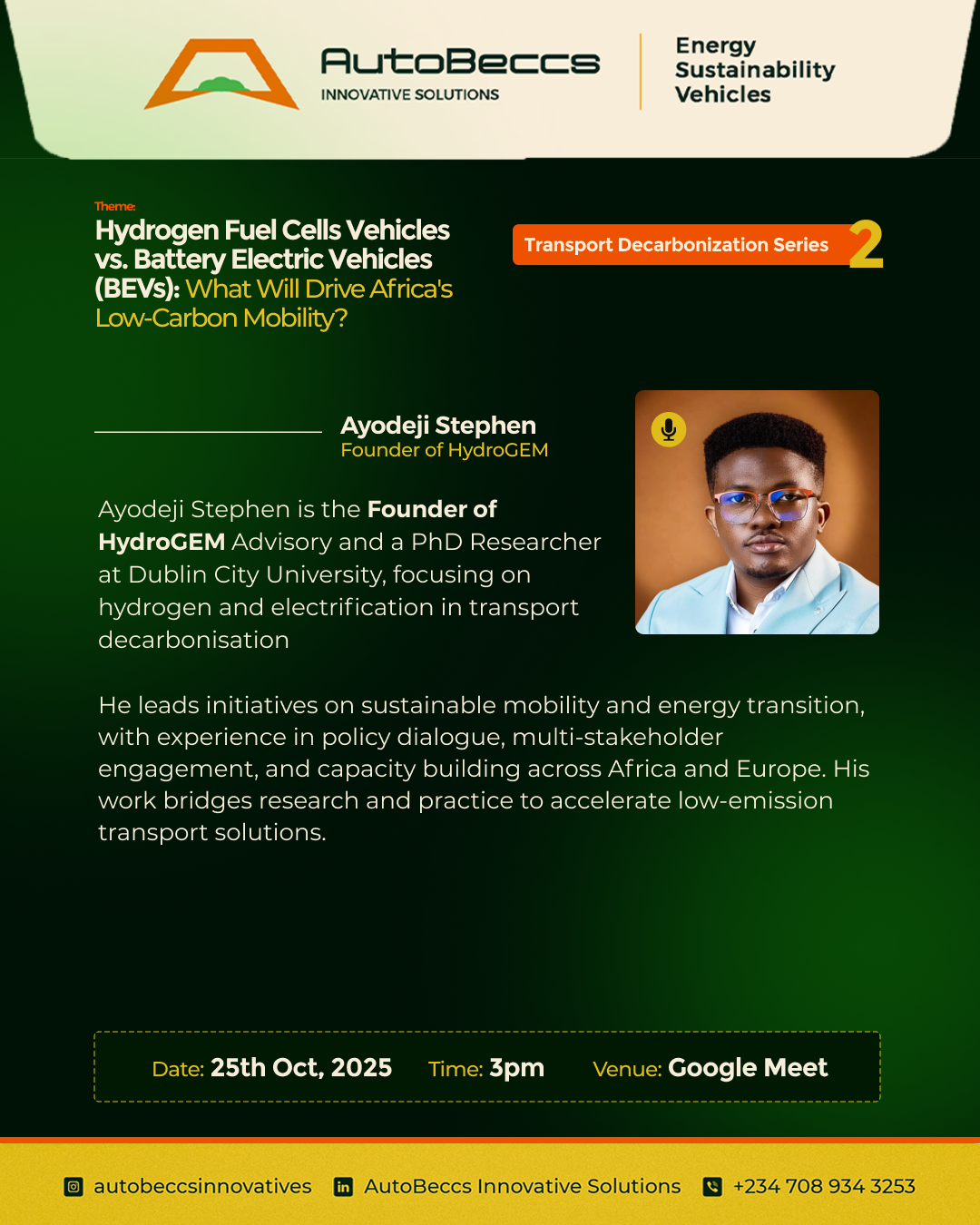 AutoBeccs
INNOVATIVE SOLUTIONS

Energy
Sustainability
Vehicles

Theme:
Hydrogen Fuel Cells Vehicles vs. Battery Electric Vehicles (BEVs): What Will Drive Africa's Low-Carbon Mobility?

Transport Decarbonization Series 2

Ayodeji Stephen
Founder of HydroGEM

Ayodeji Stephen is the Founder of HydroGEM Advisory and a PhD Researcher at Dublin City University, focusing on hydrogen and electrification in transport decarbonisation

He leads initiatives on sustainable mobility and energy transition, with experience in policy dialogue, multi-stakeholder engagement, and capacity building across Africa and Europe. His work bridges research and practice to accelerate low-emission transport solutions.

Date: 25th Oct, 2025 Time: 3pm Venue: Google Meet

autobeccsinnovatives AutoBeccs Innovative Solutions +234 708 934 3253